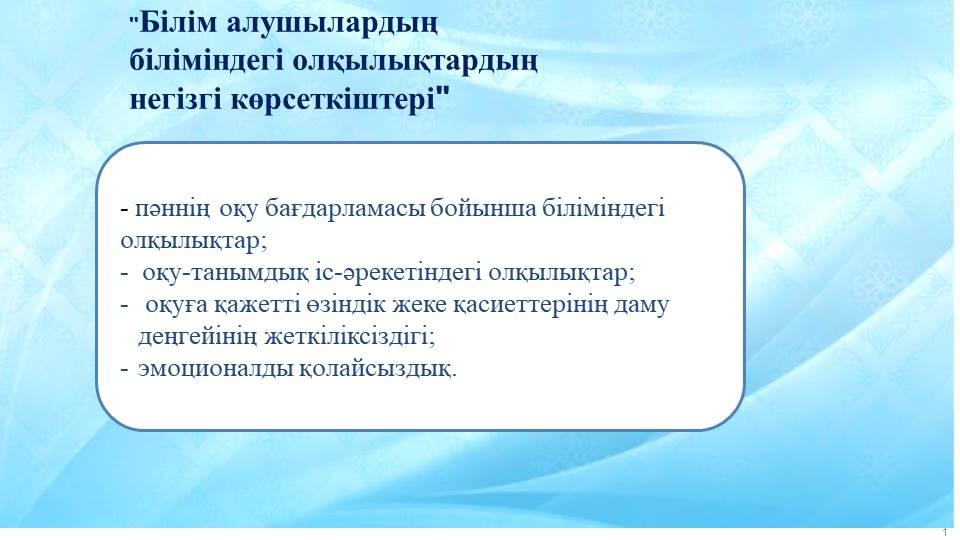 "Білім алушылардың біліміндегі олқылықтардың негізгі көрсеткіштері"

- пәннің оқу бағдарламасы бойынша біліміндегі олқылықтар;
- оқу-танымдық іс-әрекетіндегі олқылықтар;
- оқуға қажетті өзіндік жеке қасиеттерінің даму деңгейінің жеткіліксіздігі;
- эмоционалды қолайсыздық.

1